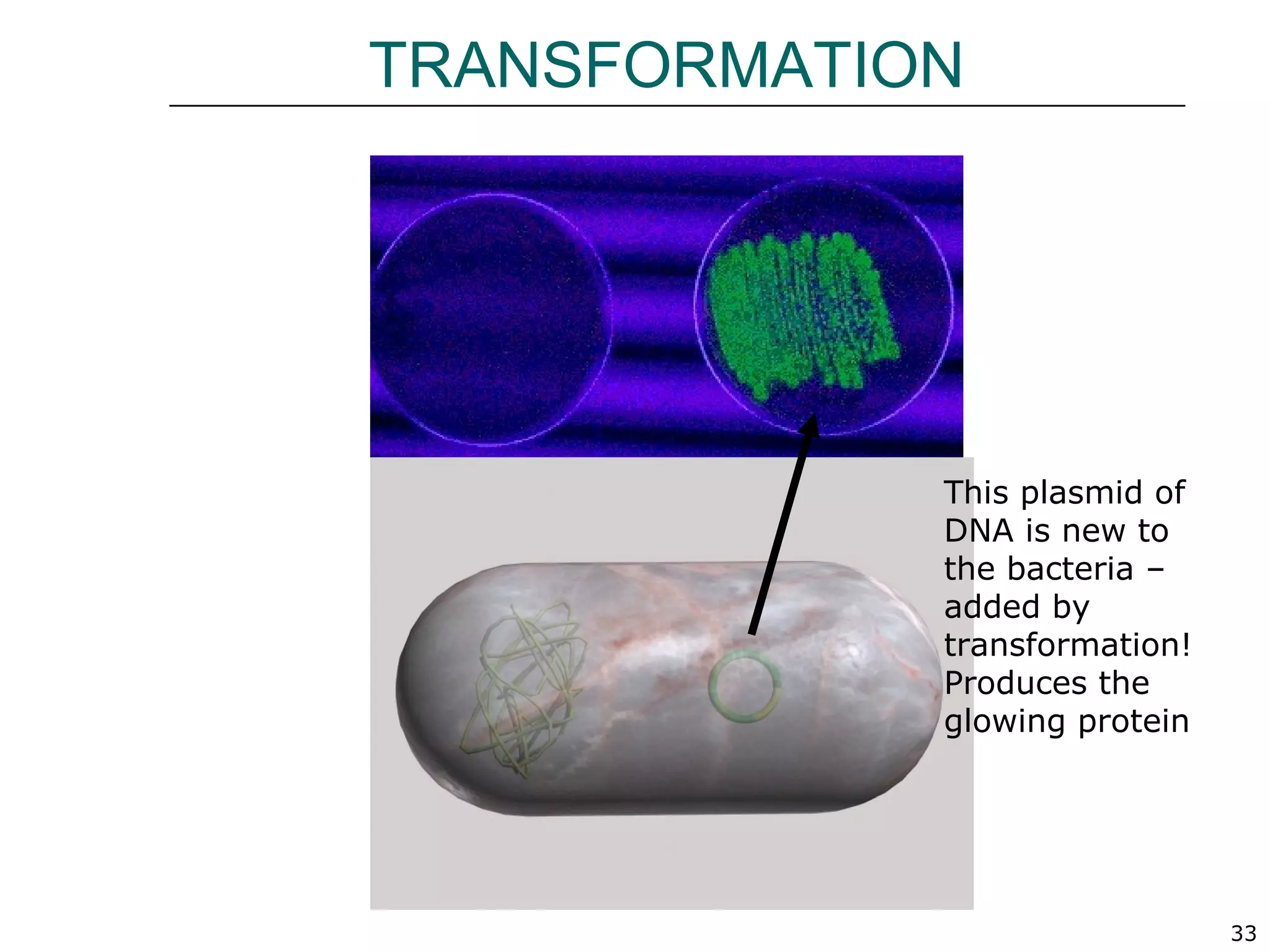 TRANSFORMATION

This plasmid of DNA is new to the bacteria – added by transformation! Produces the glowing protein

33